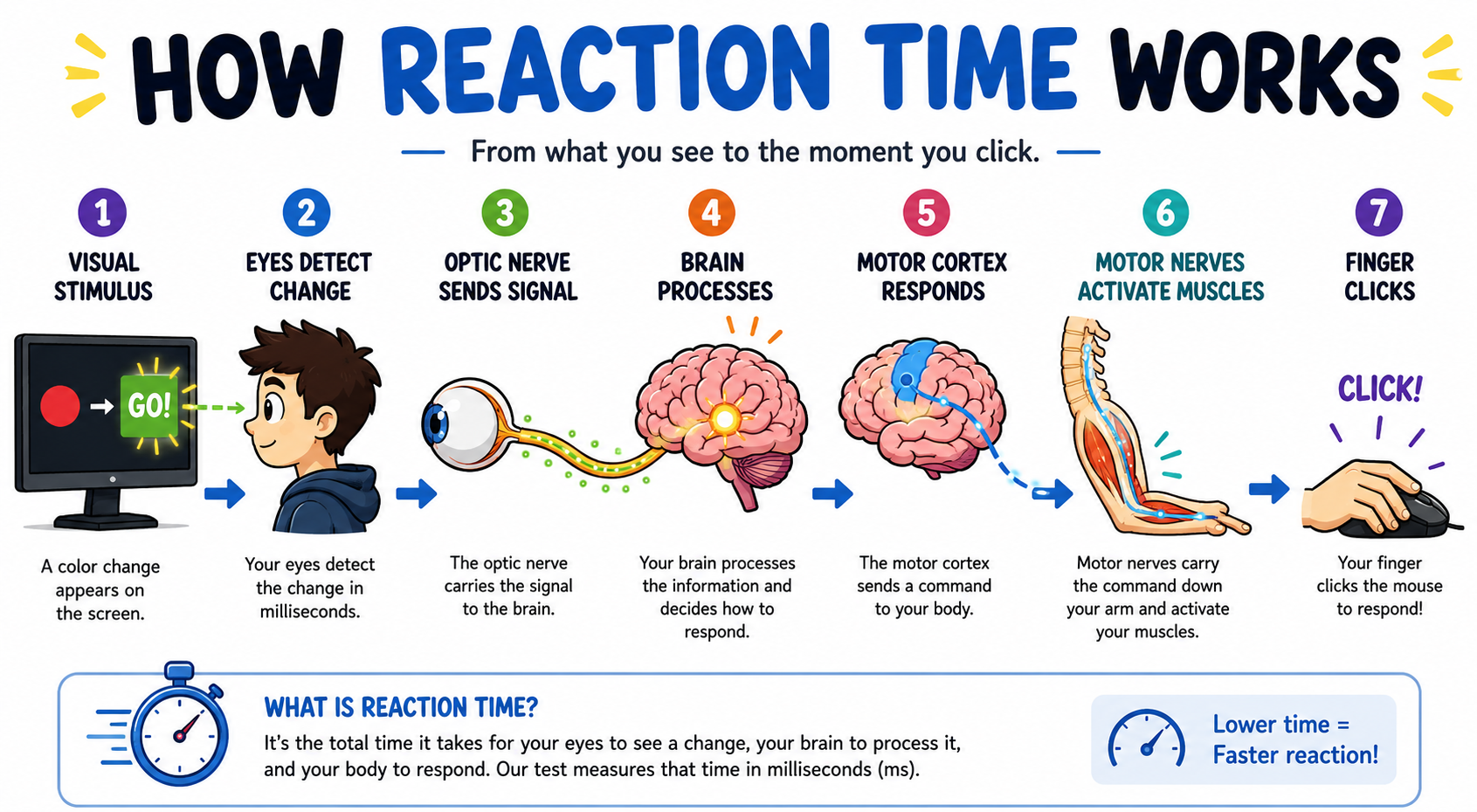 HOW REACTION TIME WORKS

From what you see to the moment you click.

1
VISUAL STIMULUS
GO!
A color change appears on the screen.

2
EYES DETECT CHANGE
Your eyes detect the change in milliseconds.

3
OPTIC NERVE SENDS SIGNAL
The optic nerve carries the signal to the brain.

4
BRAIN PROCESSES
Your brain processes the information and decides how to respond.

5
MOTOR CORTEX RESPONDS
The motor cortex sends a command to your body.

6
MOTOR NERVES ACTIVATE MUSCLES
Motor nerves carry the command down your arm and activate your muscles.

7
FINGER CLICKS
CLICK!
Your finger clicks the mouse to respond!

WHAT IS REACTION TIME?
It's the total time it takes for your eyes to see a change, your brain to process it, and your body to respond. Our test measures that time in milliseconds (ms).

Lower time = Faster reaction!